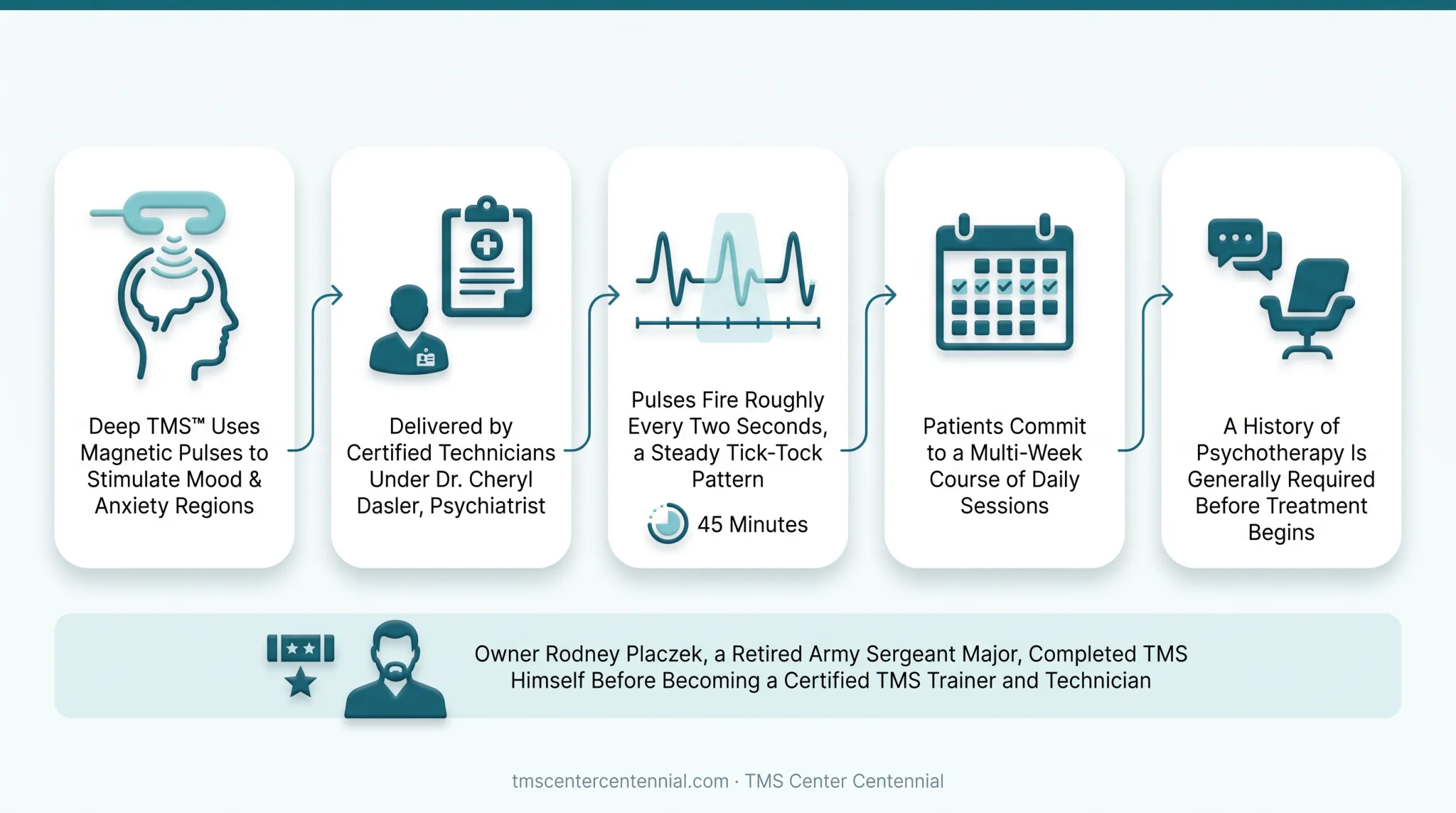 Deep TMS™ Uses Magnetic Pulses to Stimulate Mood & Anxiety Regions

Delivered by Certified Technicians Under Dr. Cheryl Dasler, Psychiatrist

Pulses Fire Roughly Every Two Seconds, a Steady Tick-Tock Pattern

45 Minutes

Patients Commit to a Multi-Week Course of Daily Sessions

A History of Psychotherapy Is Generally Required Before Treatment Begins

Owner Rodney Placzek, a Retired Army Sergeant Major, Completed TMS Himself Before Becoming a Certified TMS Trainer and Technician

tmscentercentennial.com · TMS Center Centennial